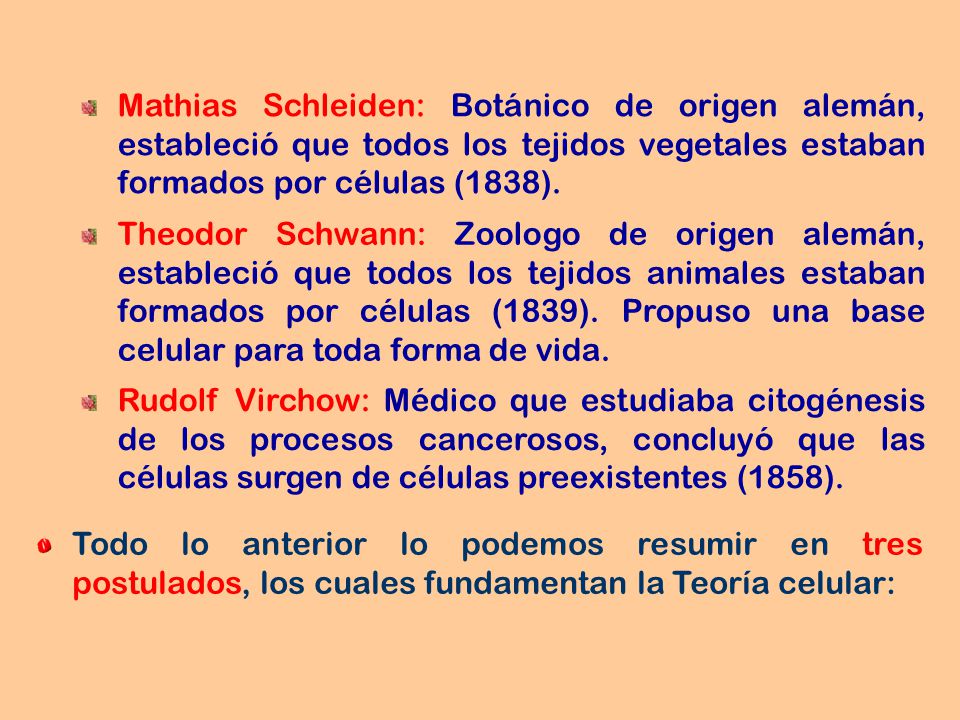 Mathias Schleiden: Botánico de origen alemán, estableció que todos los tejidos vegetales estaban formados por células (1838).

Theodor Schwann: Zoologo de origen alemán, estableció que todos los tejidos animales estaban formados por células (1839). Propuso una base celular para toda forma de vida.

Rudolf Virchow: Médico que estudiaba citogénesis de los procesos cancerosos, concluyó que las células surgen de células preexistentes (1858).

Todo lo anterior lo podemos resumir en tres postulados, los cuales fundamentan la Teoría celular: